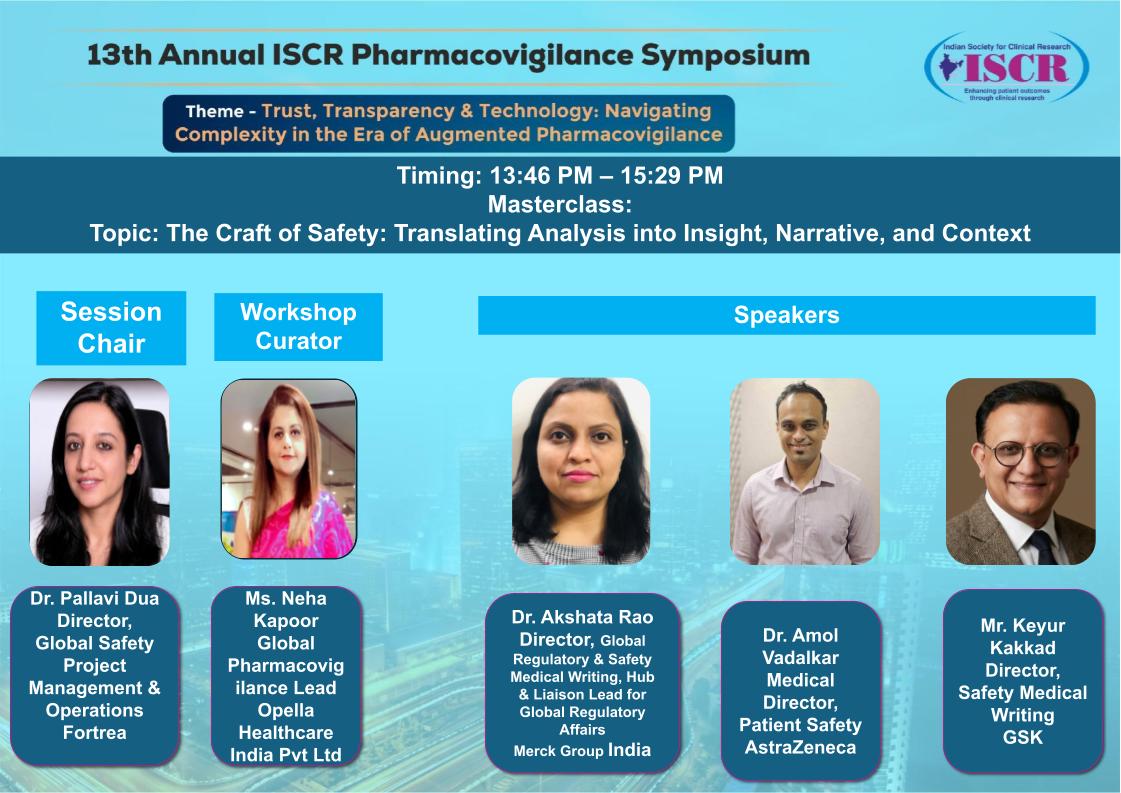 13th Annual ISCR Pharmacovigilance Symposium

Indian Society for Clinical Research
ISCR
Enhancing patient outcomes through clinical research

Theme - Trust, Transparency & Technology: Navigating Complexity in the Era of Augmented Pharmacovigilance

Timing: 13:46 PM – 15:29 PM
Masterclass:
Topic: The Craft of Safety: Translating Analysis into Insight, Narrative, and Context

Session Chair

Workshop Curator

Speakers

Dr. Pallavi Dua
Director,
Global Safety Project Management & Operations
Fortrea

Ms. Neha Kapoor
Global Pharmacovig ilance Lead
Opella Healthcare India Pvt Ltd

Dr. Akshata Rao
Director, Global Regulatory & Safety Medical Writing, Hub & Liaison Lead for Global Regulatory Affairs
Merck Group India

Dr. Amol Vadalkar
Medical Director,
Patient Safety
AstraZeneca

Mr. Keyur Kakkad
Director,
Safety Medical Writing
GSK